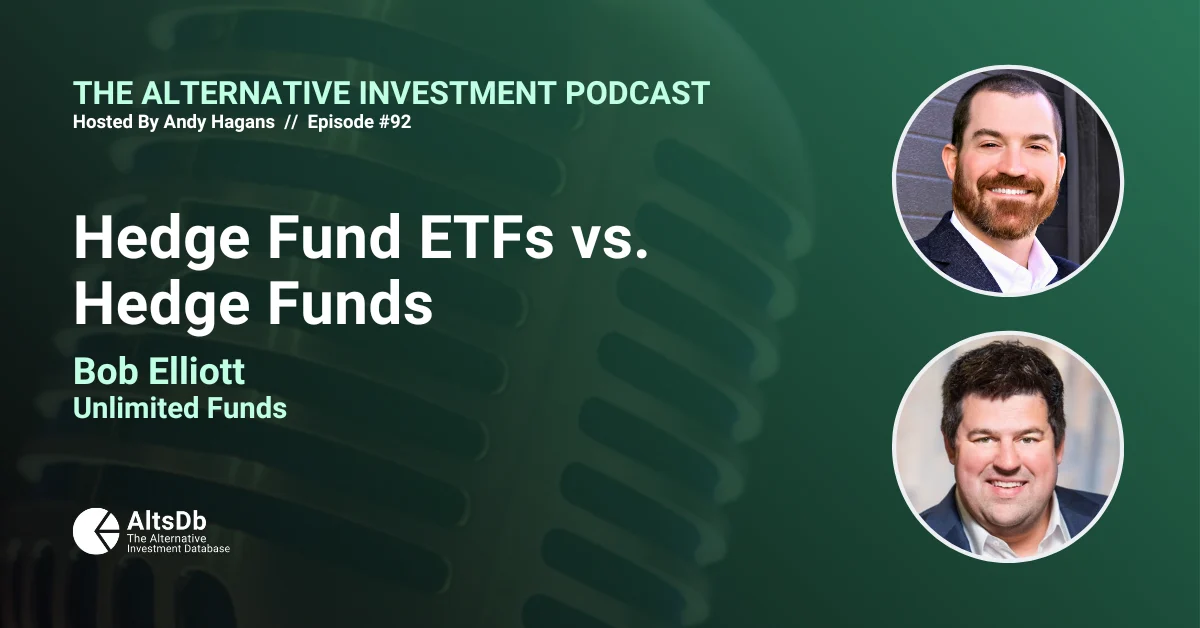 THE ALTERNATIVE INVESTMENT PODCAST
Hosted By Andy Hagans // Episode #92

Hedge Fund ETFs vs. Hedge Funds

Bob Elliott
Unlimited Funds

AltsDb
The Alternative Investment Database